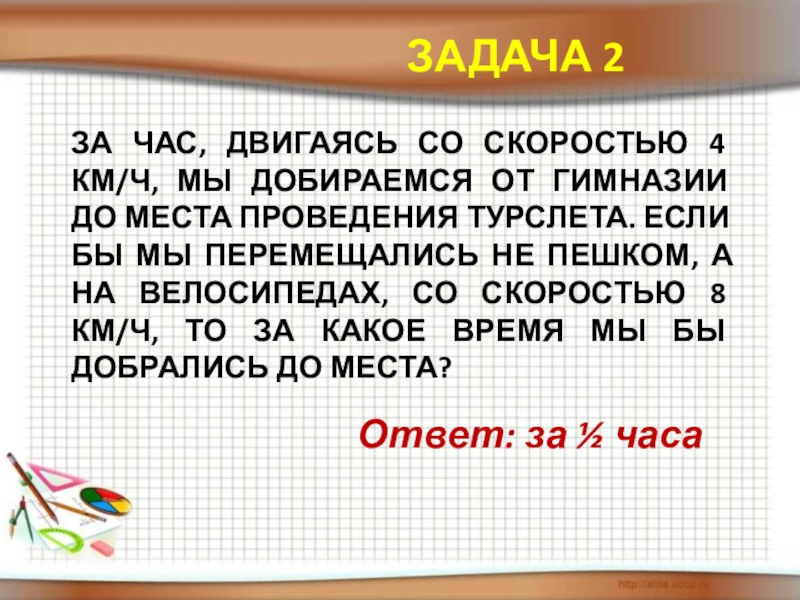 ЗАДАЧА 2

ЗА ЧАС, ДВИГАЯСЬ СО СКОРОСТЬЮ 4 КМ/Ч, МЫ ДОБИРАЕМСЯ ОТ ГИМНАЗИИ ДО МЕСТА ПРОВЕДЕНИЯ ТУРСЛЕТА. ЕСЛИ БЫ МЫ ПЕРЕМЕЩАЛИСЬ НЕ ПЕШКОМ, А НА ВЕЛОСИПЕДАХ, СО СКОРОСТЬЮ 8 КМ/Ч, ТО ЗА КАКОЕ ВРЕМЯ МЫ БЫ ДОБРАЛИСЬ ДО МЕСТА?

Ответ: за ½ часа

http://aida.ucoz.ru